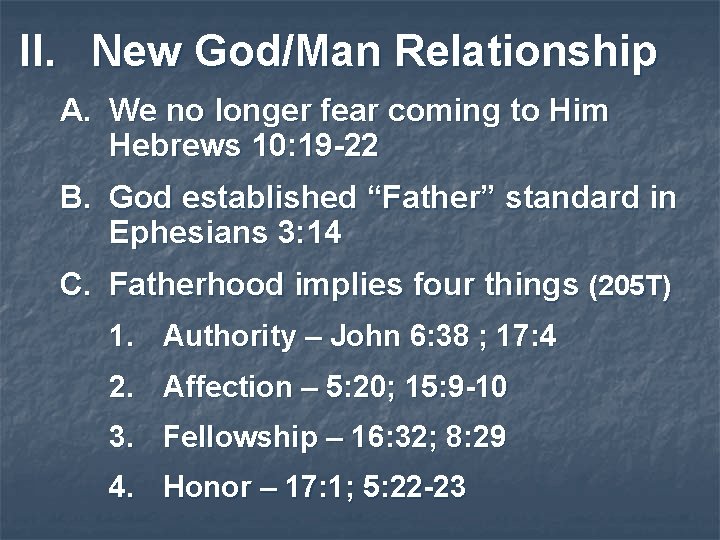 II. New God/Man Relationship

A. We no longer fear coming to Him Hebrews 10:19-22

B. God established “Father” standard in Ephesians 3:14

C. Fatherhood implies four things (205T)

1. Authority – John 6:38 ; 17:4

2. Affection – 5:20; 15:9-10

3. Fellowship – 16:32; 8:29

4. Honor – 17:1; 5:22-23